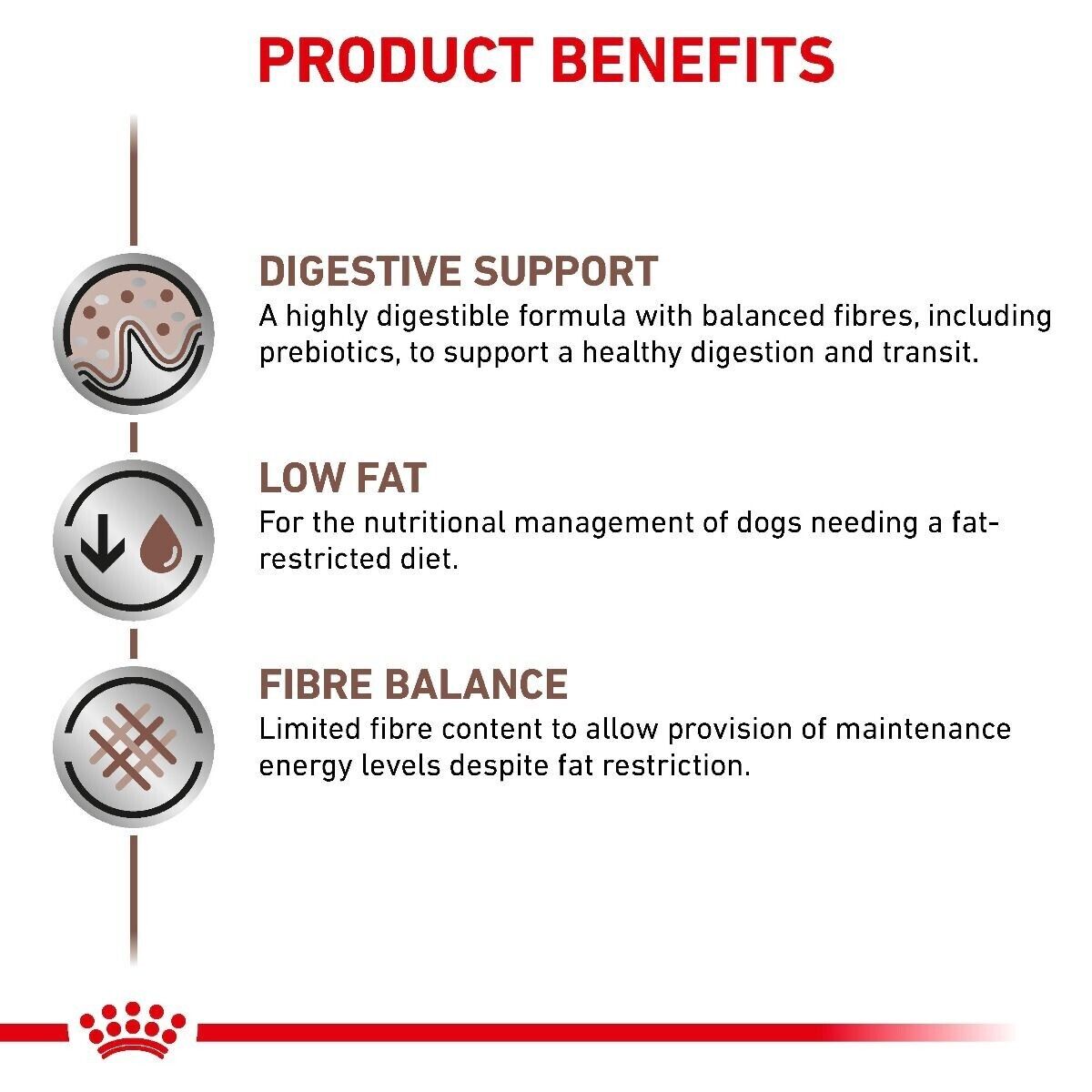 PRODUCT BENEFITS

DIGESTIVE SUPPORT
A highly digestible formula with balanced fibres, including prebiotics, to support a healthy digestion and transit.

LOW FAT
For the nutritional management of dogs needing a fat-restricted diet.

FIBRE BALANCE
Limited fibre content to allow provision of maintenance energy levels despite fat restriction.